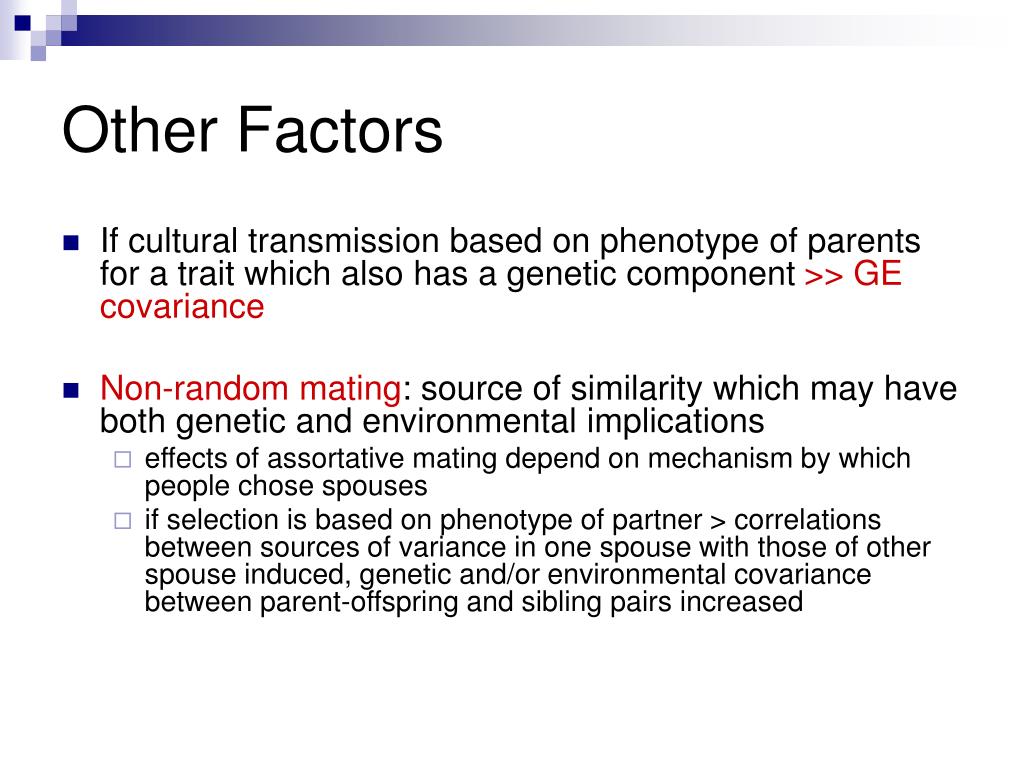 Other Factors

If cultural transmission based on phenotype of parents for a trait which also has a genetic component >> GE covariance

Non-random mating: source of similarity which may have both genetic and environmental implications

effects of assortative mating depend on mechanism by which people chose spouses

if selection is based on phenotype of partner > correlations between sources of variance in one spouse with those of other spouse induced, genetic and/or environmental covariance between parent-offspring and sibling pairs increased